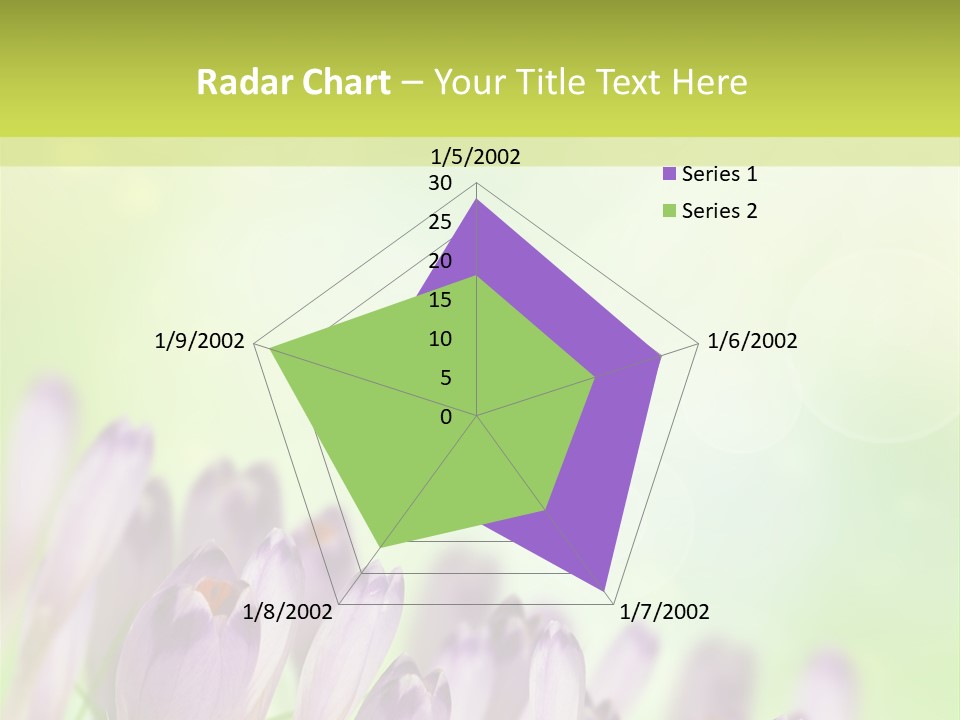 Radar Chart – Your Title Text Here

1/5/2002
30
25
20
15
10
5
0
1/6/2002
1/7/2002
1/8/2002
1/9/2002

Series 1
Series 2